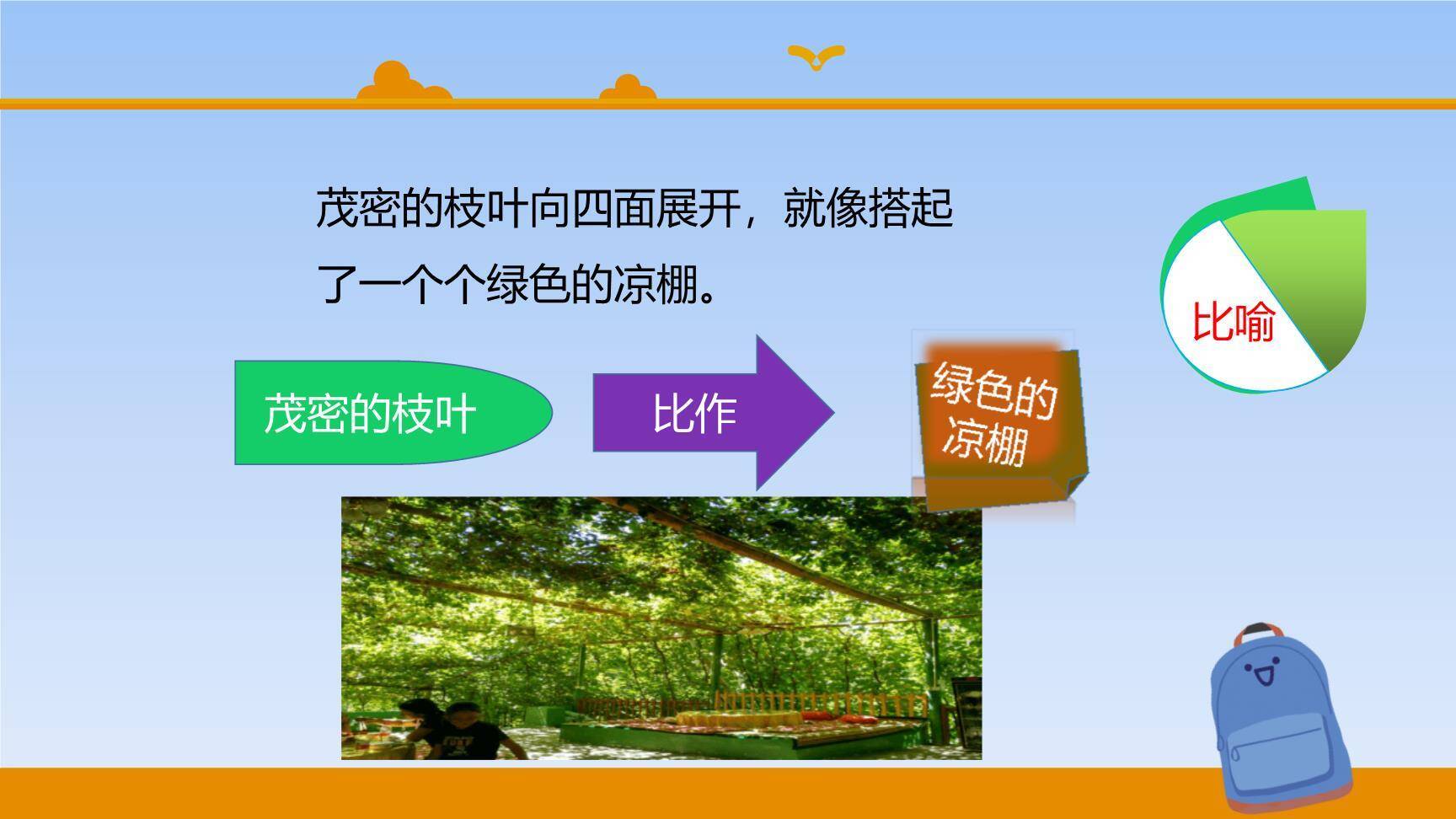 茂密的枝叶向四面展开，就像搭起了一个个绿色的凉棚。

比喻

茂密的枝叶

比作

绿色的凉棚